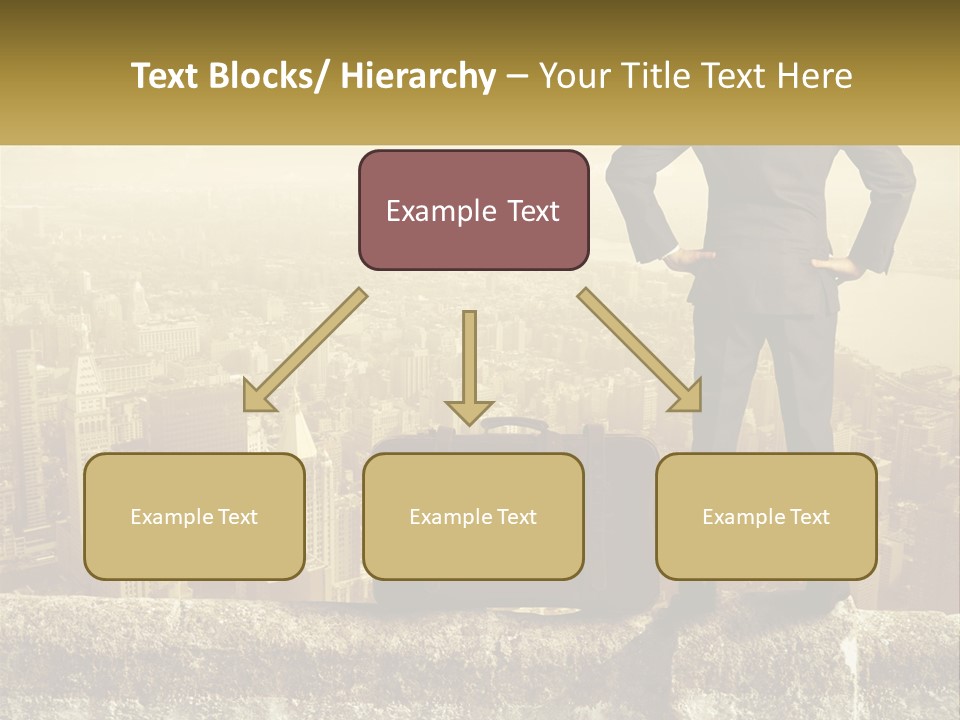 Text Blocks/ Hierarchy – Your Title Text Here

Example Text

Example Text

Example Text

Example Text